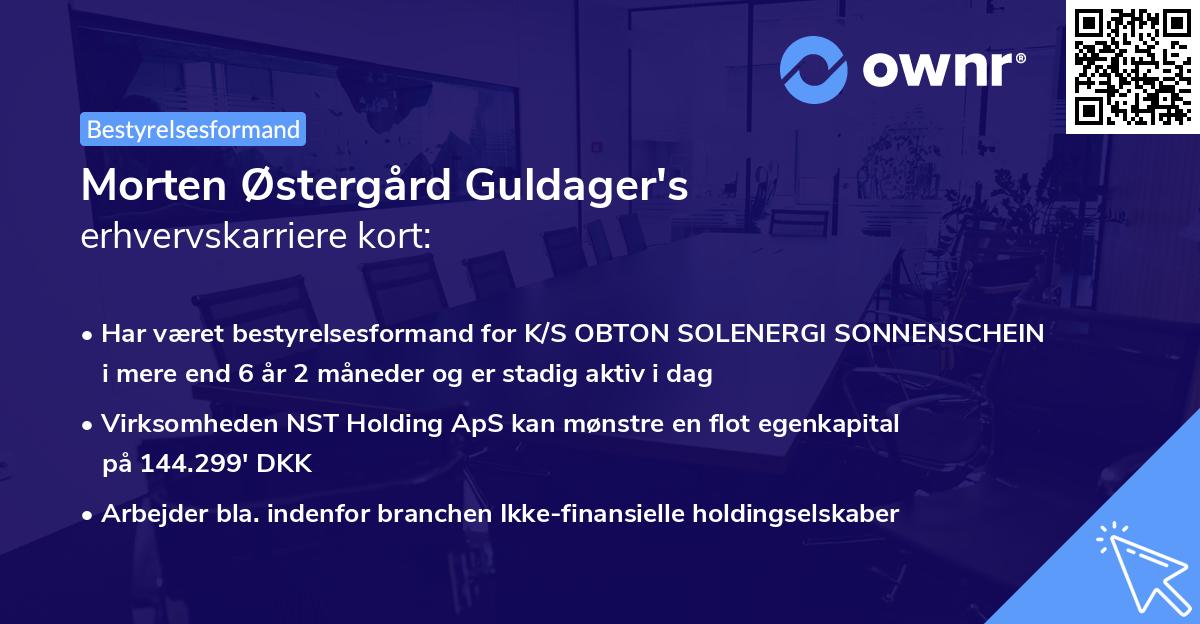 ownr®

Bestyrelsesformand

Morten Østergård Guldager's
erhvervskarriere kort:

• Har været bestyrelsesformand for K/S OBTON SOLENERGI SONNENSCHEIN i mere end 6 år 2 måneder og er stadig aktiv i dag
• Virksomheden NST Holding ApS kan mønstre en flot egenkapital på 144.299' DKK
• Arbejder bla. indenfor branchen Ikke-finansielle holdingselskaber